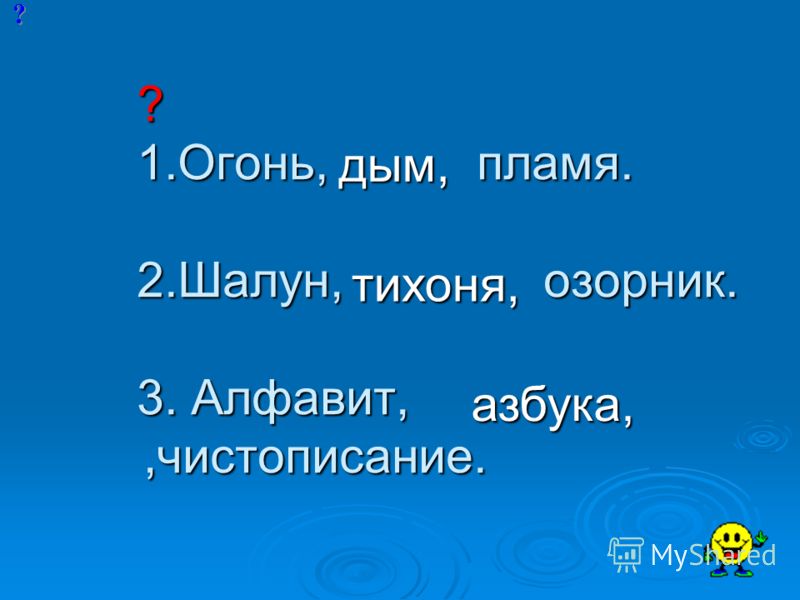 ?

?

1.Огонь, дым, пламя.

2.Шалун, тихоня, озорник.

3. Алфавит, азбука, ,чистописание.

MyShared